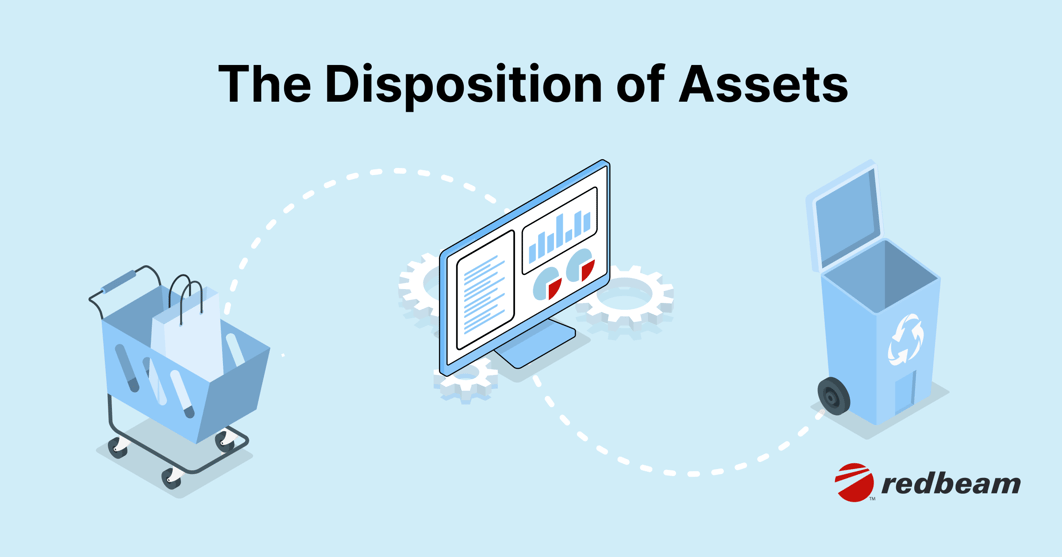 The Disposition of Assets

redbeam